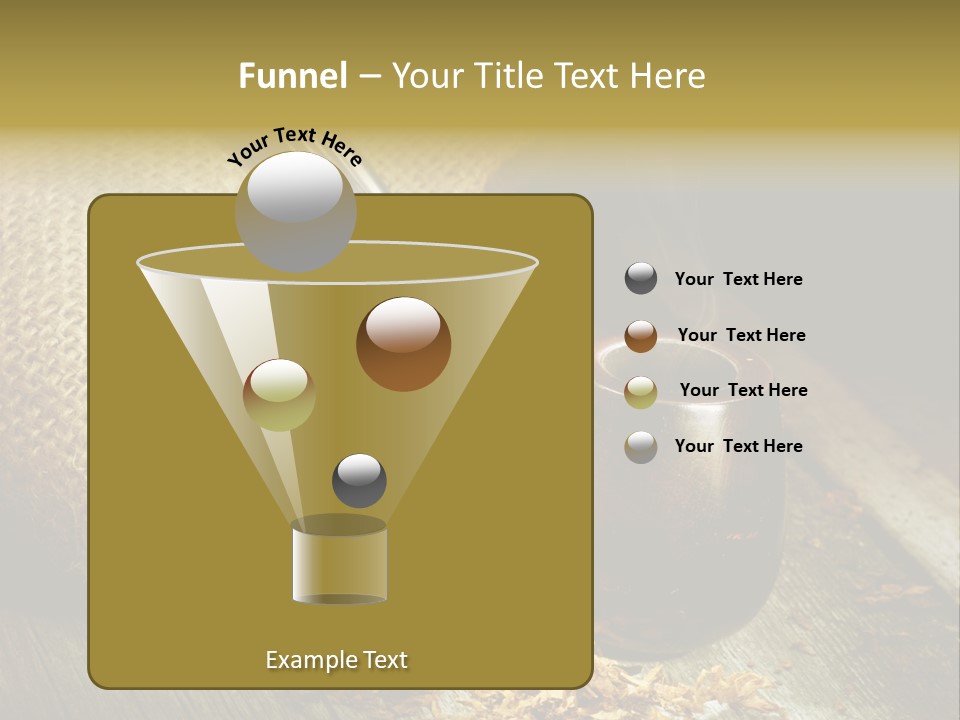 Funnel – Your Title Text Here

Your Text Here

Your Text Here

Your Text Here

Your Text Here

Your Text Here

Example Text